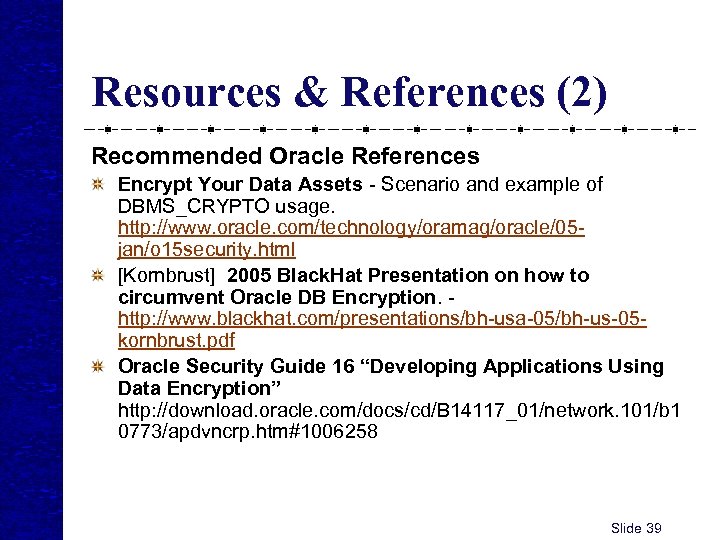 Resources & References (2)

Recommended Oracle References

Encrypt Your Data Assets - Scenario and example of DBMS_CRYPTO usage. http://www.oracle.com/technology/oramag/oracle/05-jan/o15security.html

[Kornbrust] 2005 BlackHat Presentation on how to circumvent Oracle DB Encryption. - http://www.blackhat.com/presentations/bh-usa-05/bh-us-05-kornbrust.pdf

Oracle Security Guide 16 “Developing Applications Using Data Encryption” http://download.oracle.com/docs/cd/B14117_01/network.101/b10773/apdvncrp.htm#1006258

Slide 39